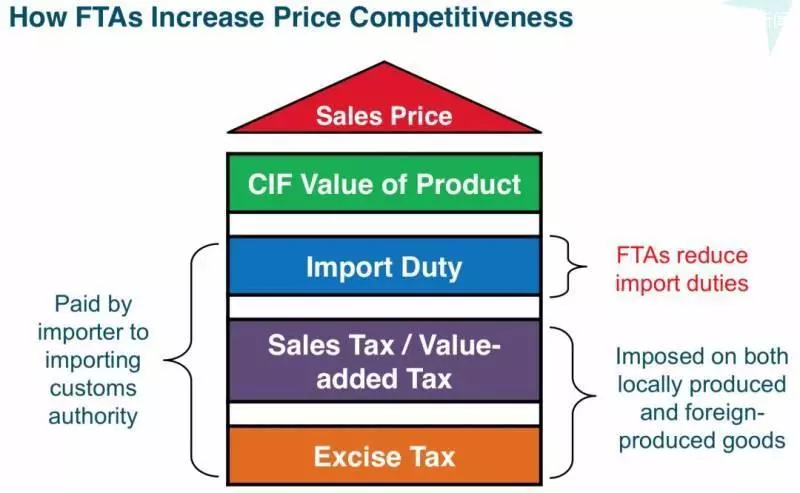 How FTAs Increase Price Competitiveness

Sales Price

CIF Value of Product

Import Duty

Sales Tax / Value-added Tax

Excise Tax

Paid by importer to importing customs authority

FTAs reduce import duties

Imposed on both locally produced and foreign-produced goods